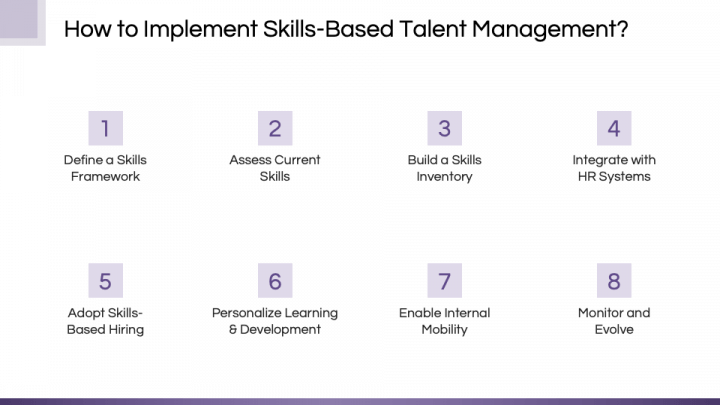 How to Implement Skills-Based Talent Management?

1
Define a Skills Framework

2
Assess Current Skills

3
Build a Skills Inventory

4
Integrate with HR Systems

5
Adopt Skills-Based Hiring

6
Personalize Learning & Development

7
Enable Internal Mobility

8
Monitor and Evolve